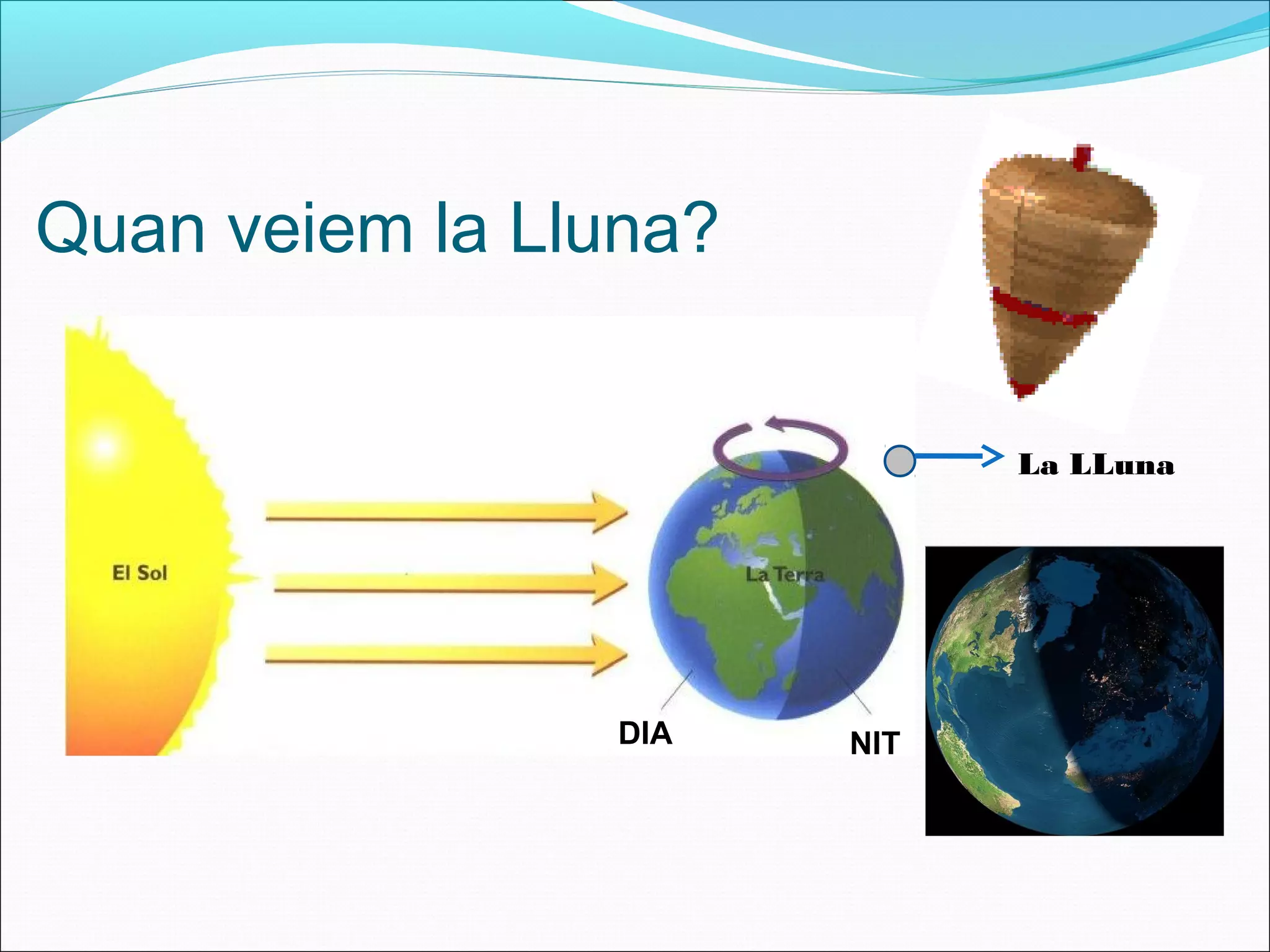 Quan veiem la Lluna?

El Sol

La Terra

La LLuna

DIA

NIT